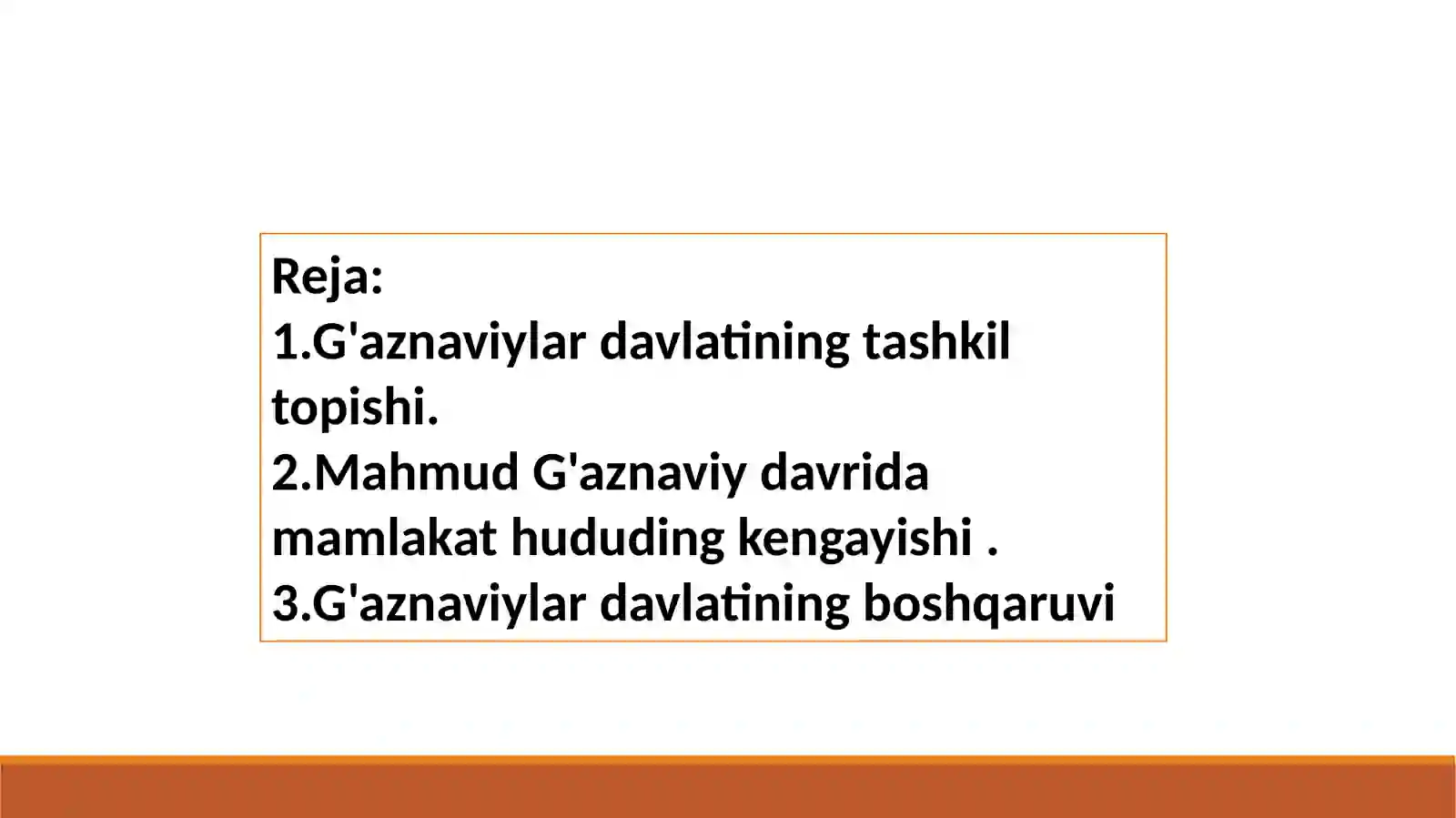 Reja:
1.G'aznaviylar davlatining tashkil topishi.
2.Mahmud G'aznaviy davrida mamlakat hududing kengayishi .
3.G'aznaviylar davlatining boshqaruvi